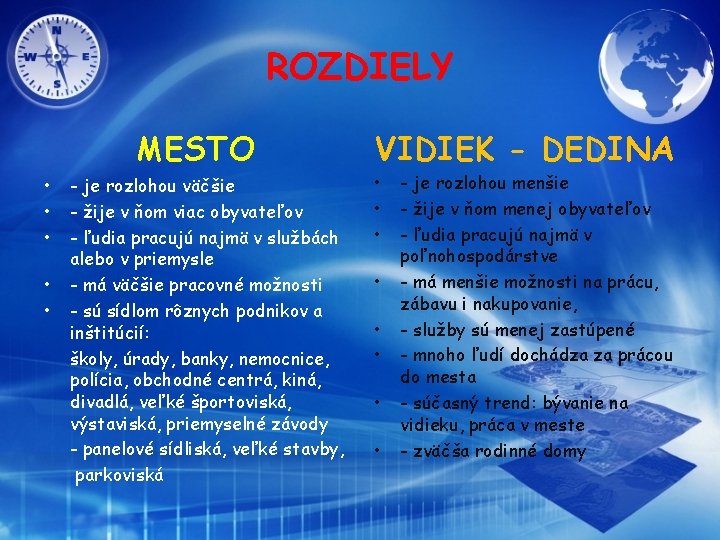 N
W
E
S

ROZDIELY

MESTO

- - je rozlohou väčšie
- - žije v ňom viac obyvateľov
- - ľudia pracujú najmä v službách alebo v priemysle
- - má väčšie pracovné možnosti
- - sú sídlom rôznych podnikov a inštitúcií:

školy, úrady, banky, nemocnice, polícia, obchodné centrá, kiná, divadlá, veľké športoviská, výstaviská, priemyselné závody
- panelové sídliská, veľké stavby, parkoviská

VIDIEK - DEDINA

- - je rozlohou menšie
- - žije v ňom menej obyvateľov
- - ľudia pracujú najmä v poľnohospodárstve
- - má menšie možnosti na prácu, zábavu i nakupovanie,
- - služby sú menej zastúpené
- - mnoho ľudí dochádza za prácou do mesta
- - súčasný trend: bývanie na vidieku, práca v meste
- - zväčša rodinné domy